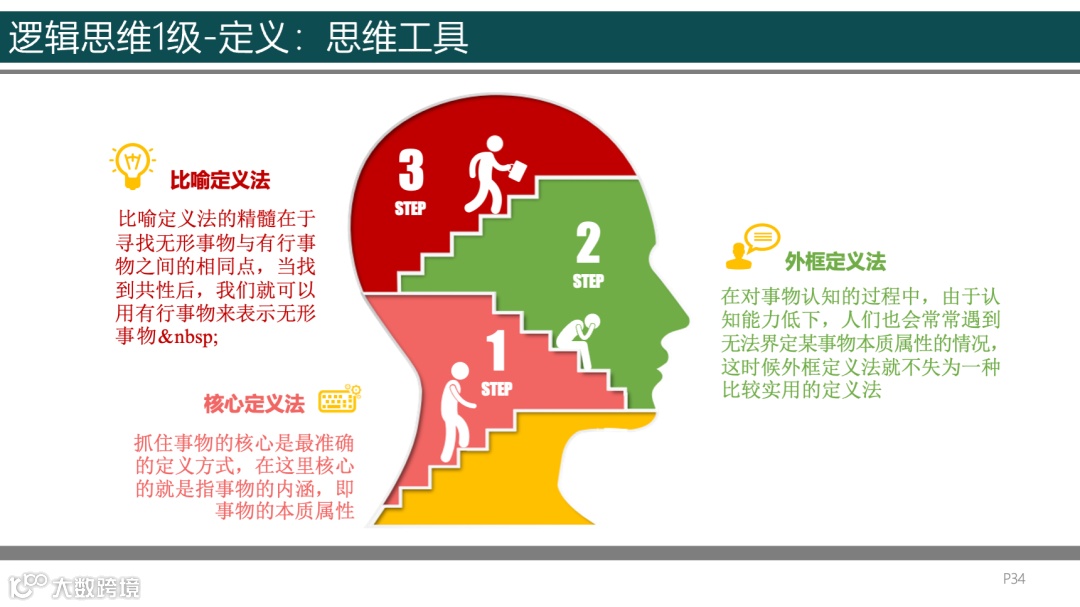 逻辑思维1级-定义：思维工具

比喻定义法

比喻定义法的精髓在于寻找无形事物与有行事物之间的相同点，当找到共性后，我们就可以用有行事物来表示无形事物&nbsp;

核心定义法

抓住事物的核心是最准确的定义方式，在这里核心的就是指事物的内涵，即事物的本质属性

3
STEP

2
STEP

1
STEP

外框定义法

在对事物认知的过程中，由于认知能力低下，人们也会常常遇到无法界定某事物本质属性的情况，这时候外框定义法就不失为一种比较实用的定义法

大数跨境

P34